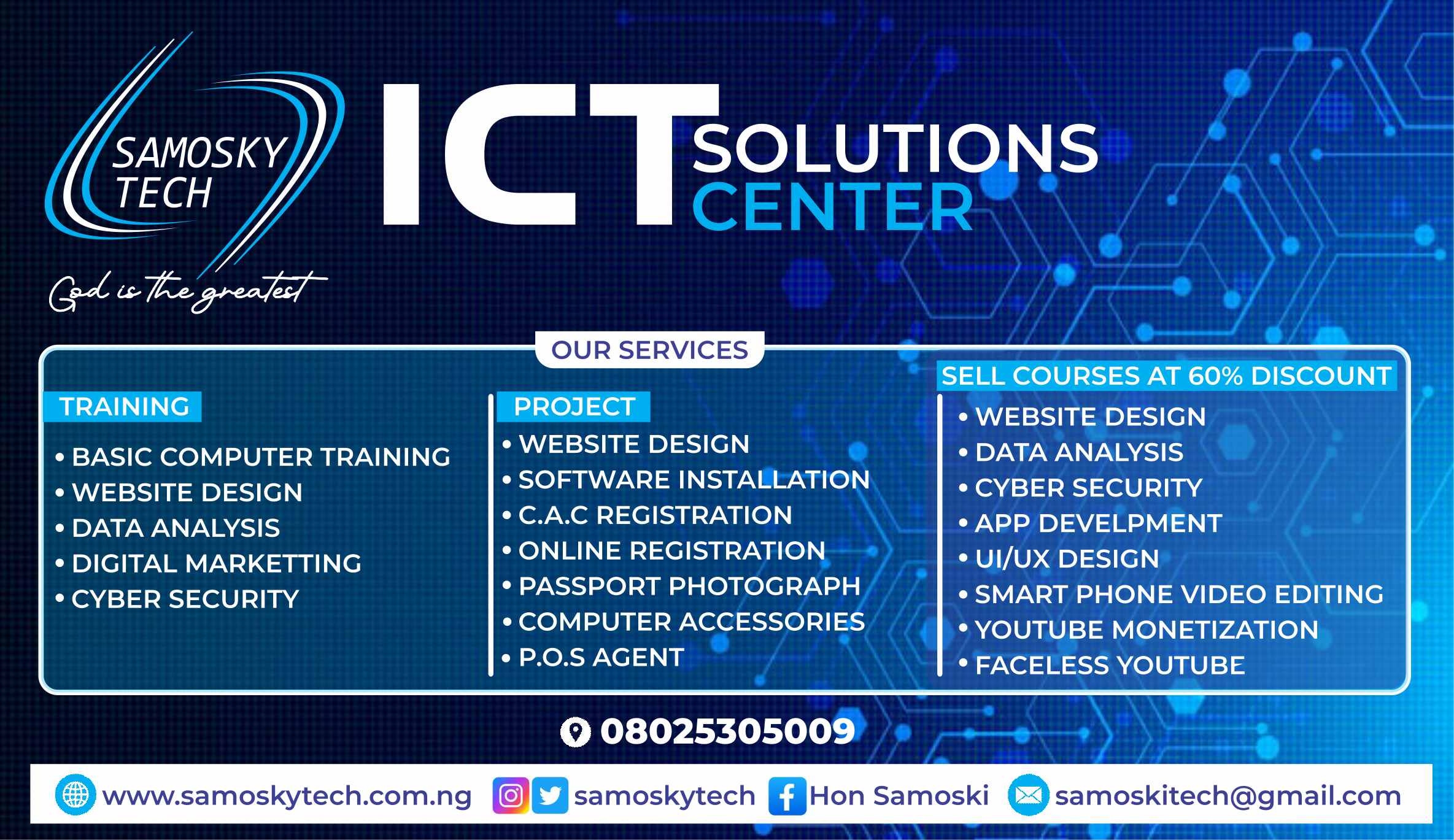 SAMOSKY TECH

God is the greatest

ICT SOLUTIONS CENTER

OUR SERVICES

TRAINING
• BASIC COMPUTER TRAINING
• WEBSITE DESIGN
• DATA ANALYSIS
• DIGITAL MARKETTING
• CYBER SECURITY

PROJECT
• WEBSITE DESIGN
• SOFTWARE INSTALLATION
• C.A.C REGISTRATION
• ONLINE REGISTRATION
• PASSPORT PHOTOGRAPH
• COMPUTER ACCESSORIES
• P.O.S AGENT

SELL COURSES AT 60% DISCOUNT
• WEBSITE DESIGN
• DATA ANALYSIS
• CYBER SECURITY
• APP DEVELPMENT
• UI/UX DESIGN
• SMART PHONE VIDEO EDITING
• YOUTUBE MONETIZATION
• FACELESS YOUTUBE

08025305009

www.samoskytech.com.ng samoskytech Hon Samoski samoskitech@gmail.com